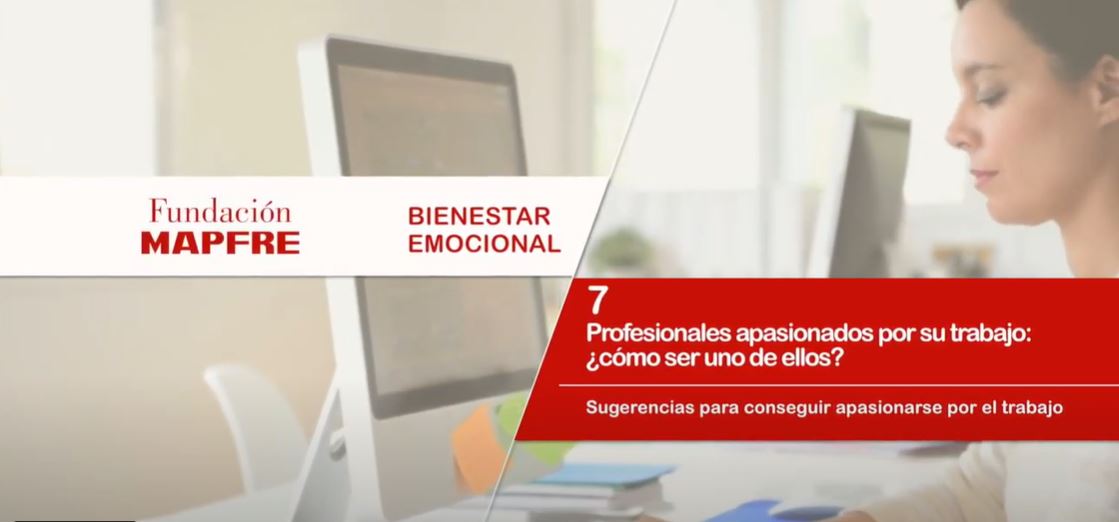 Fundación
MAPFRE

BIENESTAR
EMOCIONAL

7
Profesionales apasionados por su trabajo: ¿cómo ser uno de ellos?

Sugerencias para conseguir apasionarse por el trabajo